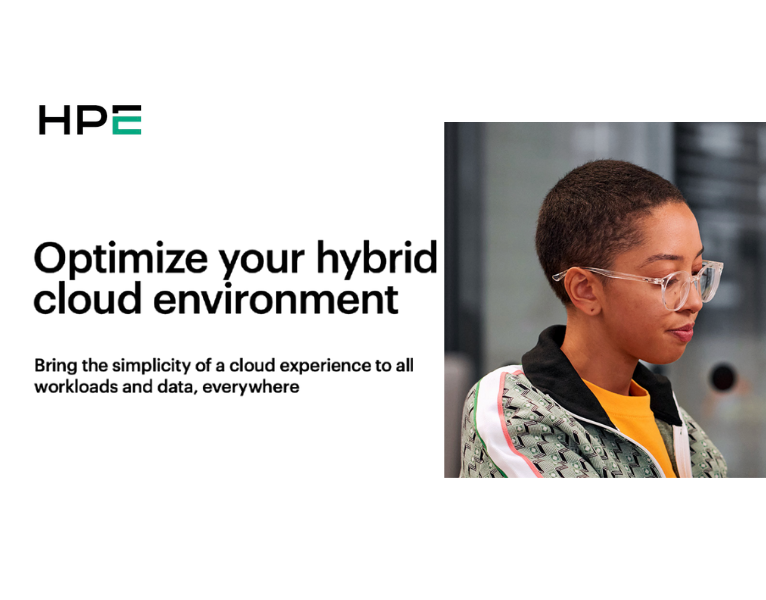 HPE

Optimize your hybrid cloud environment

Bring the simplicity of a cloud experience to all workloads and data, everywhere